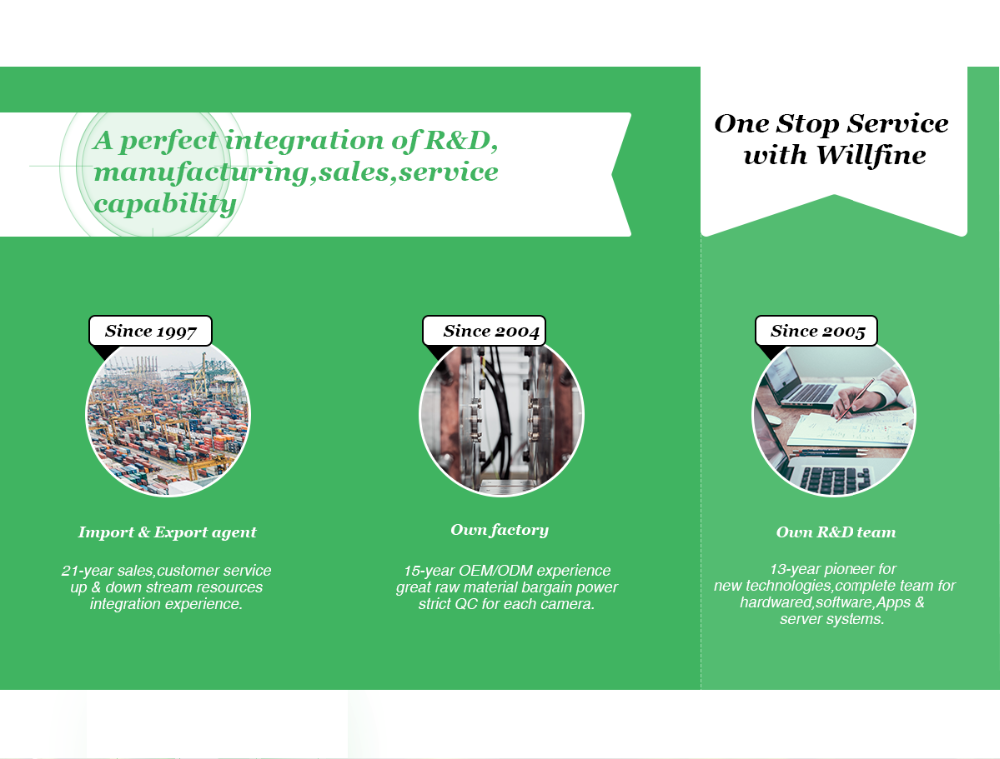 A perfect integration of R&D, manufacturing,sales,service capability

One Stop Service with Willfine

Since 1997

Import & Export agent

21-year sales,customer service up & down stream resources integration experience.

Since 2004

Own factory

15-year OEM/ODM experience great raw material bargain power strict QC for each camera.

Since 2005

Own R&D team

13-year pioneer for new technologies,complete team for hardwared,software,Apps & server systems.